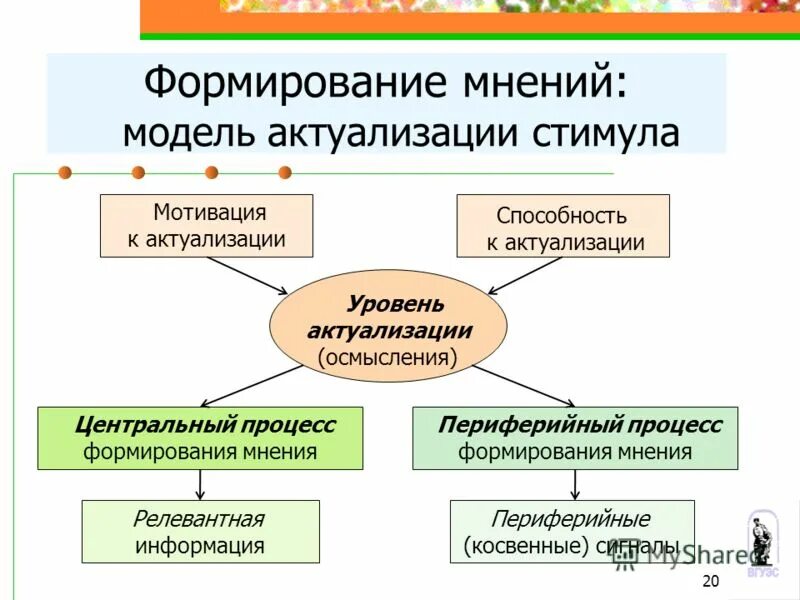 Формирование мнений: модель актуализации стимула

Мотивация к актуализации

Способность к актуализации

Уровень актуализации (осмысления)

Центральный процесс формирования мнения

Периферийный процесс формирования мнения

Релевантная информация

Периферийные (косвенные) сигналы

MyShared

ВГУЭС

20